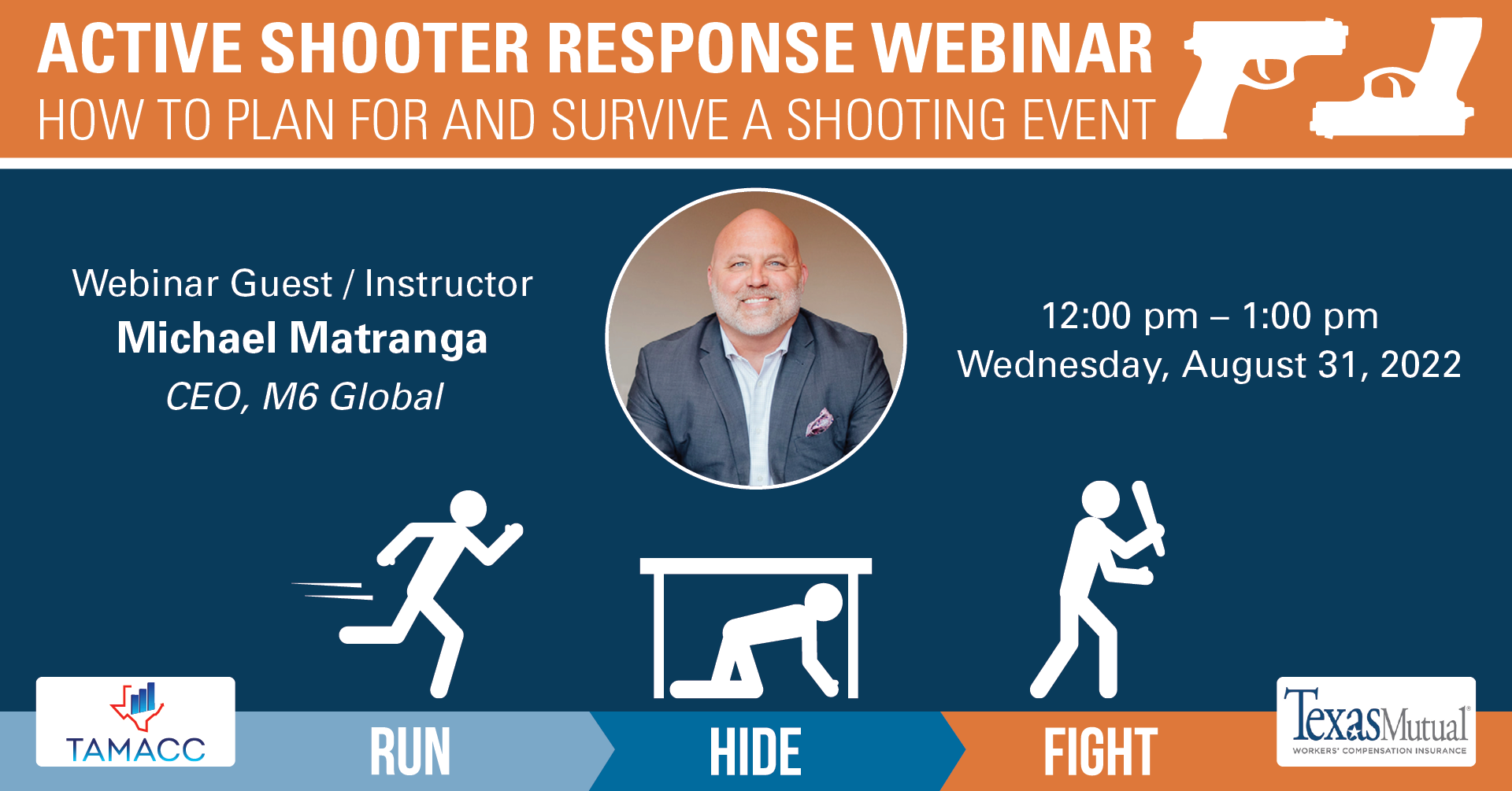 ACTIVE SHOOTER RESPONSE WEBINAR
HOW TO PLAN FOR AND SURVIVE A SHOOTING EVENT

Webinar Guest / Instructor
Michael Matranga
CEO, M6 Global

12:00 pm – 1:00 pm
Wednesday, August 31, 2022

TAMACC

RUN

HIDE

FIGHT

TexasMutual®
WORKERS' COMPENSATION INSURANCE